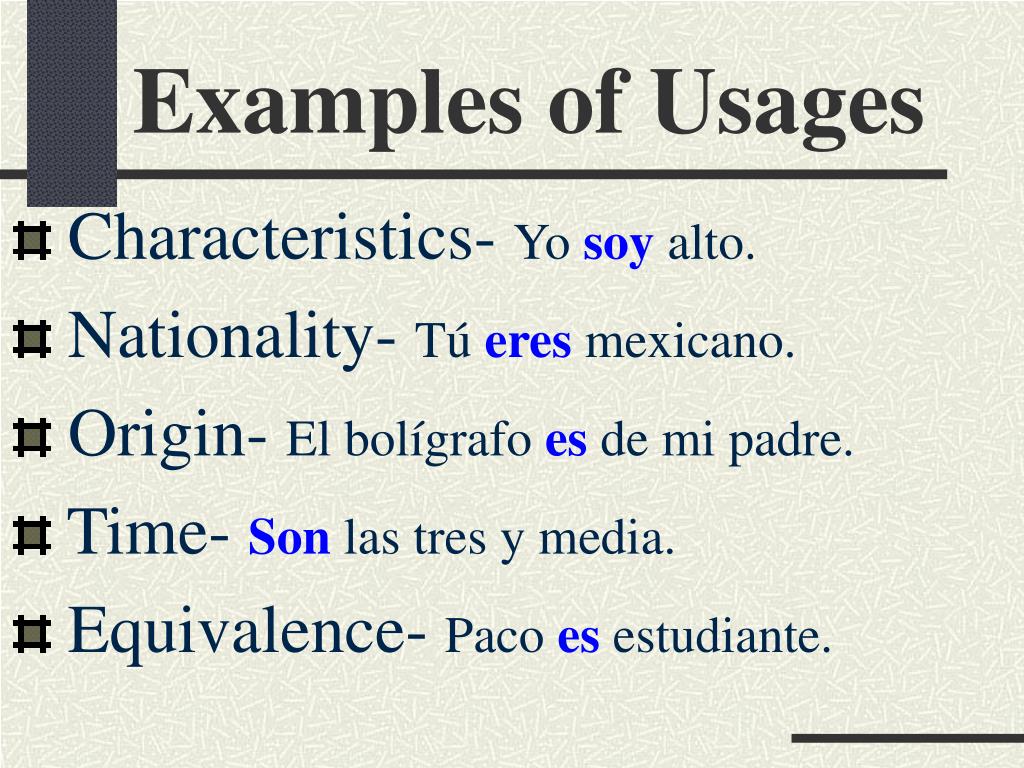 Examples of Usages

Characteristics- Yo soy alto.

Nationality- Tú eres mexicano.

Origin- El bolígrafo es de mi padre.

Time- Son las tres y media.

Equivalence- Paco es estudiante.